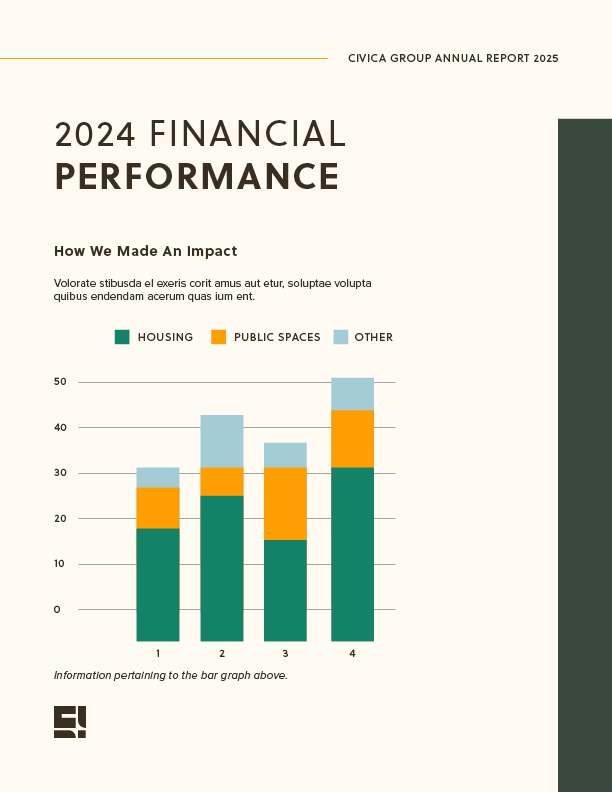 CIVICA GROUP ANNUAL REPORT 2025

2024 FINANCIAL
PERFORMANCE

How We Made An Impact

Volorate stibusda el exeris corit amus aut etur, soluptae volupta quibus endendam acerum quas ium ent.

HOUSING PUBLIC SPACES OTHER

50
40
30
20
10
0

1 2 3 4

Information pertaining to the bar graph above.